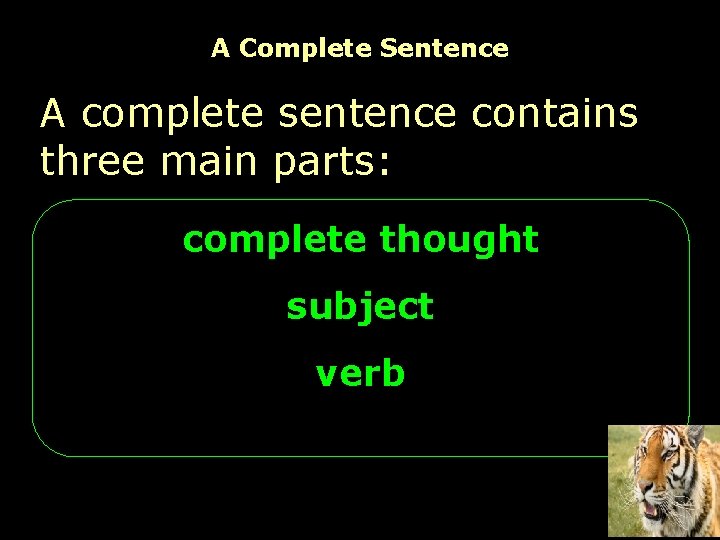 A Complete Sentence

A complete sentence contains three main parts:

complete thought

subject

verb